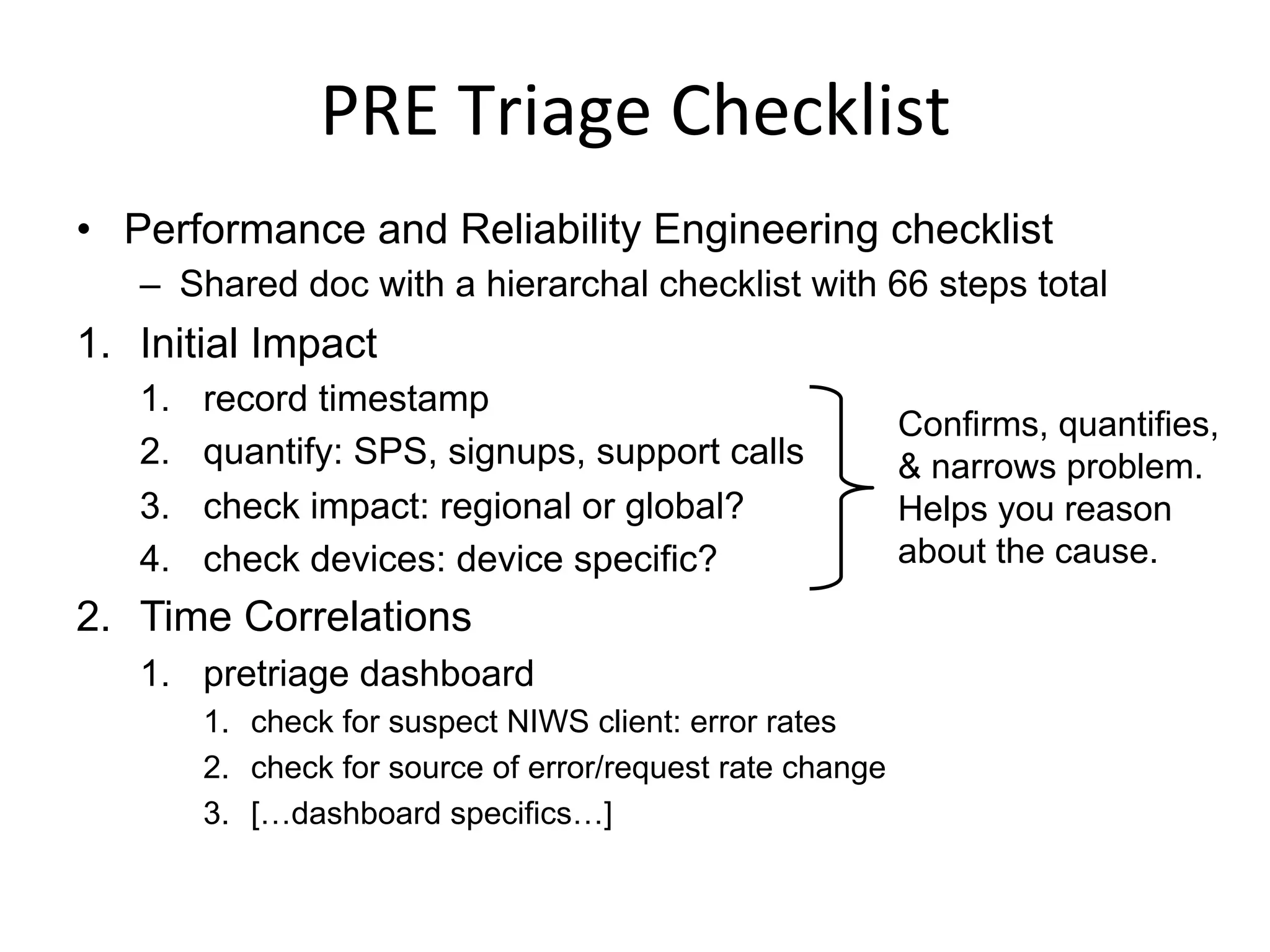 PRE Triage Checklist

• Performance and Reliability Engineering checklist
  – Shared doc with a hierarchal checklist with 66 steps total

1. Initial Impact
   1. record timestamp
   2. quantify: SPS, signups, support calls
   3. check impact: regional or global?
   4. check devices: device specific?

Confirms, quantifies, & narrows problem. Helps you reason about the cause.

2. Time Correlations
   1. pretriage dashboard
      1. check for suspect NIWS client: error rates
      2. check for source of error/request rate change
      3. […dashboard specifics…]